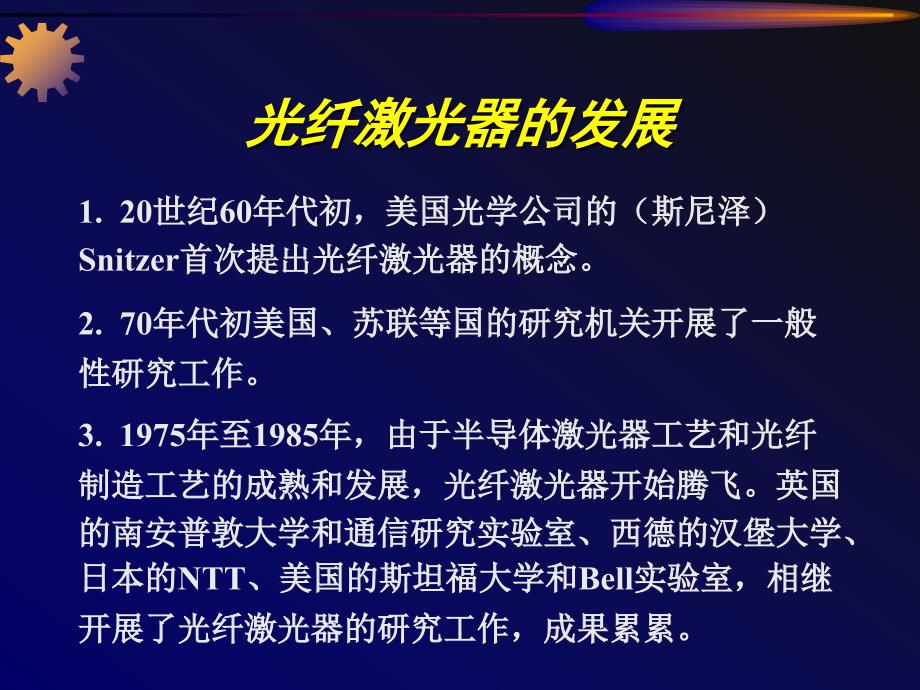 光纤激光器的发展

1. 20世纪60年代初，美国光学公司的（斯尼泽）Snitzer首次提出光纤激光器的概念。

2. 70年代初美国、苏联等国的研究机关开展了一般性研究工作。

3. 1975年至1985年，由于半导体激光器工艺和光纤制造工艺的成熟和发展，光纤激光器开始腾飞。英国的南安普敦大学和通信研究实验室、西德的汉堡大学、日本的NTT、美国的斯坦福大学和Bell实验室，相继开展了光纤激光器的研究工作，成果累累。